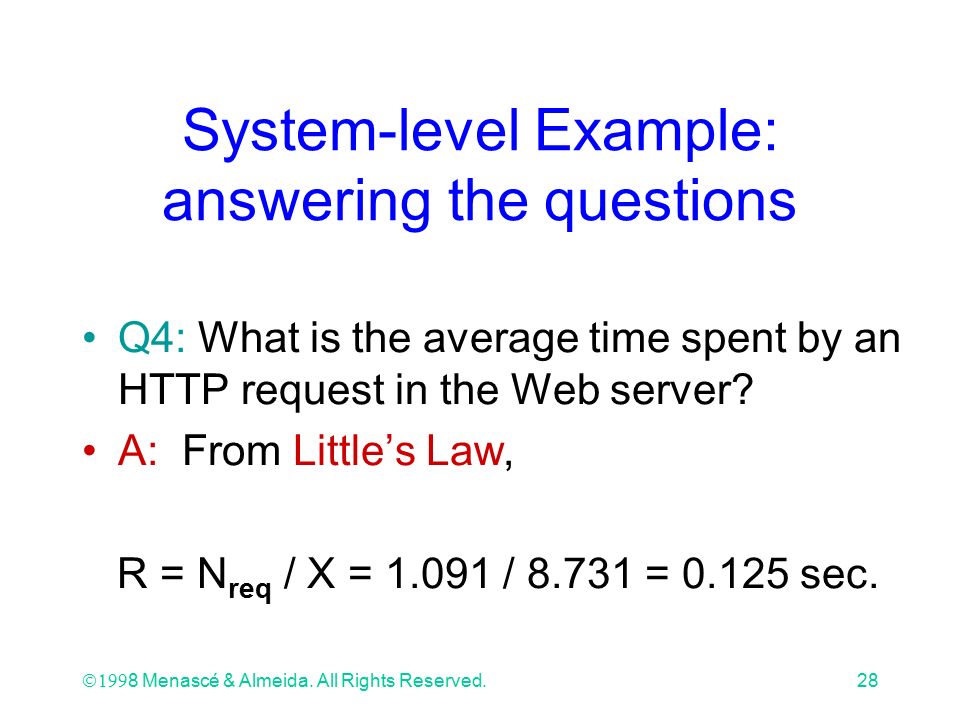 System-level Example: answering the questions

• Q4: What is the average time spent by an HTTP request in the Web server?

• A: From Little's Law,

$R = N_{req} / X = 1.091 / 8.731 = 0.125$ sec.

©1998 Menascé & Almeida. All Rights Reserved.

28